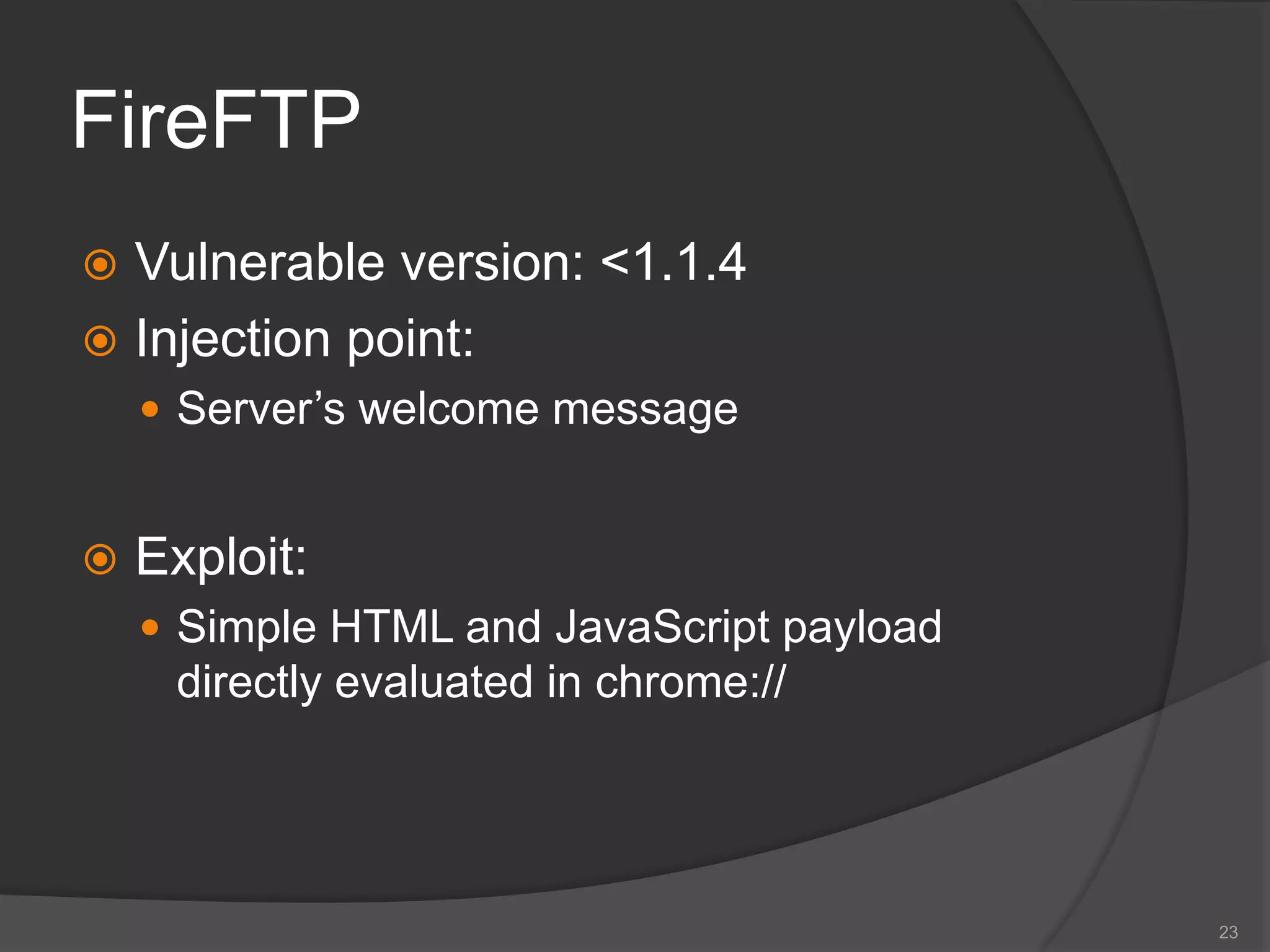 FireFTP

Vulnerable version: <1.1.4

Injection point:

Server’s welcome message

Exploit:

Simple HTML and JavaScript payload directly evaluated in chrome://

23